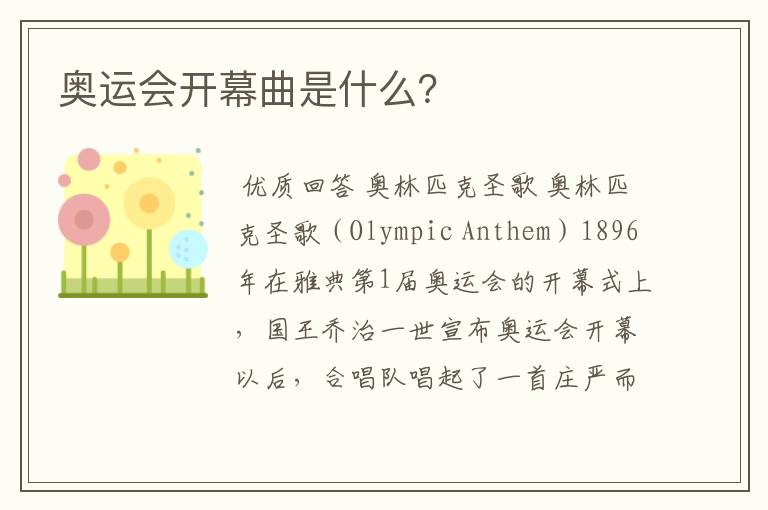 奥运会开幕曲是什么?

优质回答 奥林匹克圣歌 奥林匹克圣歌（Olympic Anthem）1896年在雅典第1届奥运会的开幕式上，国王乔治一世宣布奥运会开幕以后，合唱队唱起了一首庄严而